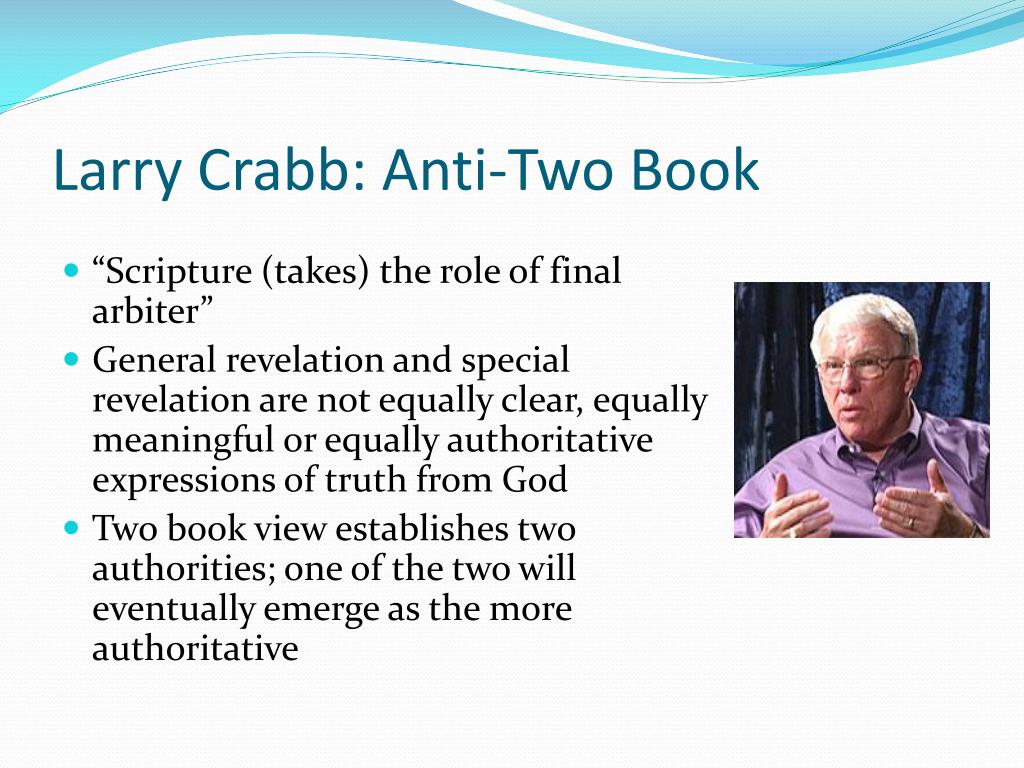 Larry Crabb: Anti-Two Book

- “Scripture (takes) the role of final arbiter”
- General revelation and special revelation are not equally clear, equally meaningful or equally authoritative expressions of truth from God
- Two book view establishes two authorities; one of the two will eventually emerge as the more authoritative